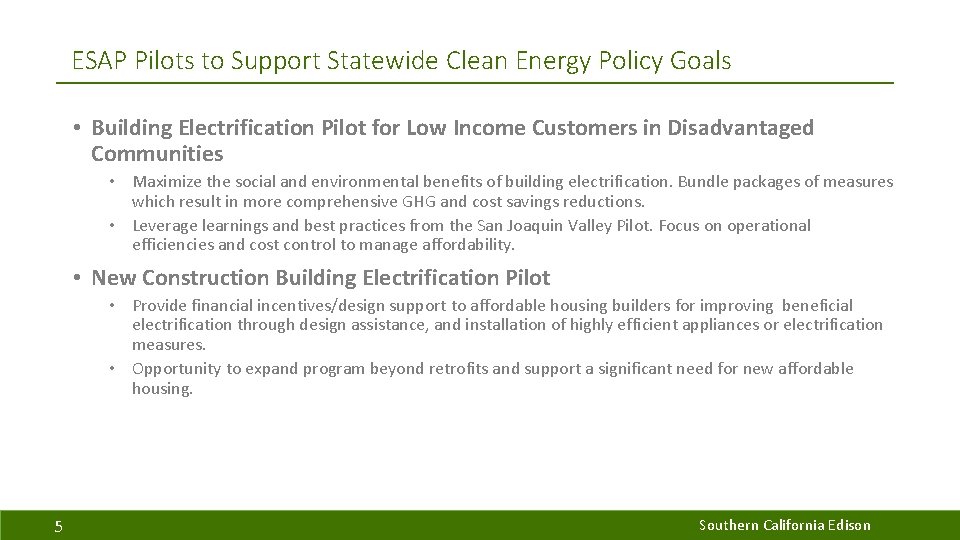 ESAP Pilots to Support Statewide Clean Energy Policy Goals

• Building Electrification Pilot for Low Income Customers in Disadvantaged Communities

• Maximize the social and environmental benefits of building electrification. Bundle packages of measures which result in more comprehensive GHG and cost savings reductions.

• Leverage learnings and best practices from the San Joaquin Valley Pilot. Focus on operational efficiencies and cost control to manage affordability.

• New Construction Building Electrification Pilot

• Provide financial incentives/design support to affordable housing builders for improving beneficial electrification through design assistance, and installation of highly efficient appliances or electrification measures.

• Opportunity to expand program beyond retrofits and support a significant need for new affordable housing.

5

Southern California Edison